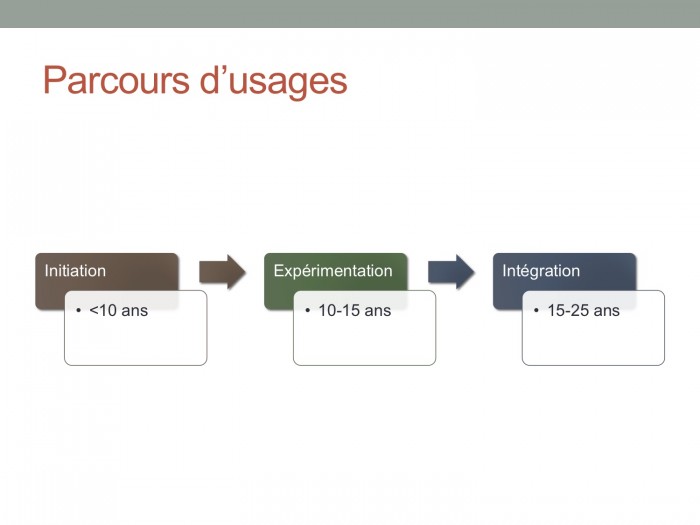 Parcours d’usages

Initiation

• <10 ans

Expérimentation

• 10-15 ans

Intégration

• 15-25 ans